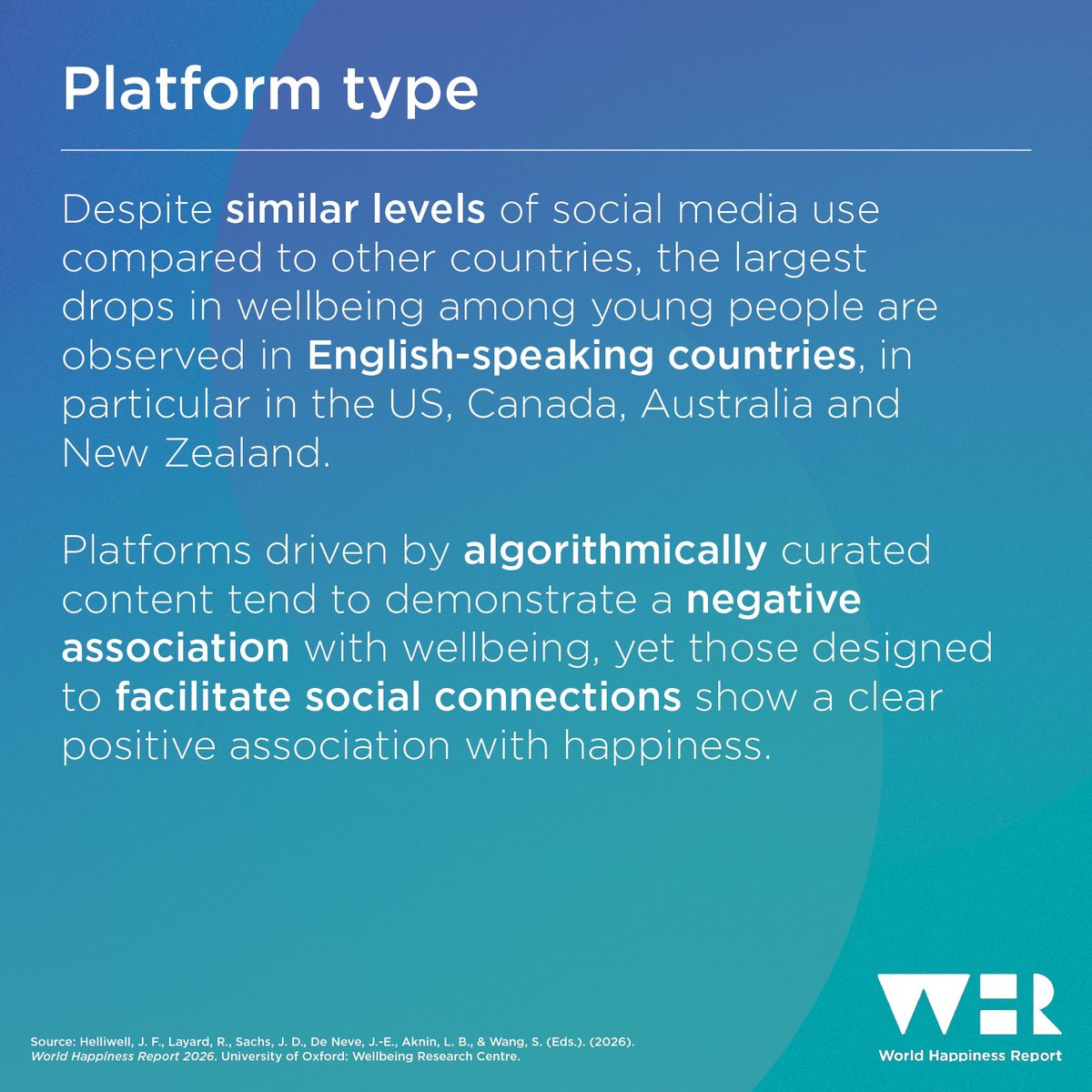 Platform type

Despite similar levels of social media use compared to other countries, the largest drops in wellbeing among young people are observed in English-speaking countries, in particular in the US, Canada, Australia and New Zealand.

Platforms driven by algorithmically curated content tend to demonstrate a negative association with wellbeing, yet those designed to facilitate social connections show a clear positive association with happiness.

Source: Helliwell, J. F., Layard, R., Sachs, J. D., De Neve, J.-E., Aknin, L. B., & Wang, S. (Eds.). (2026). World Happiness Report 2026. University of Oxford: Wellbeing Research Centre.

WHR
World Happiness Report